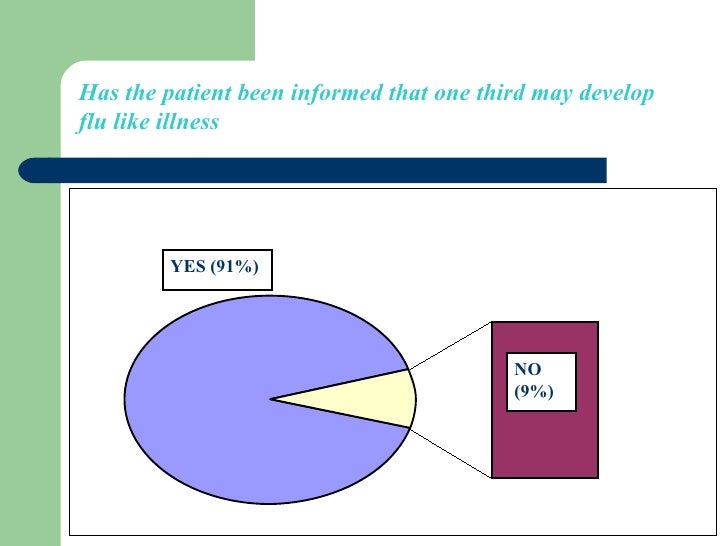 Has the patient been informed that one third may develop flu like illness

YES (91%)

NO (9%)